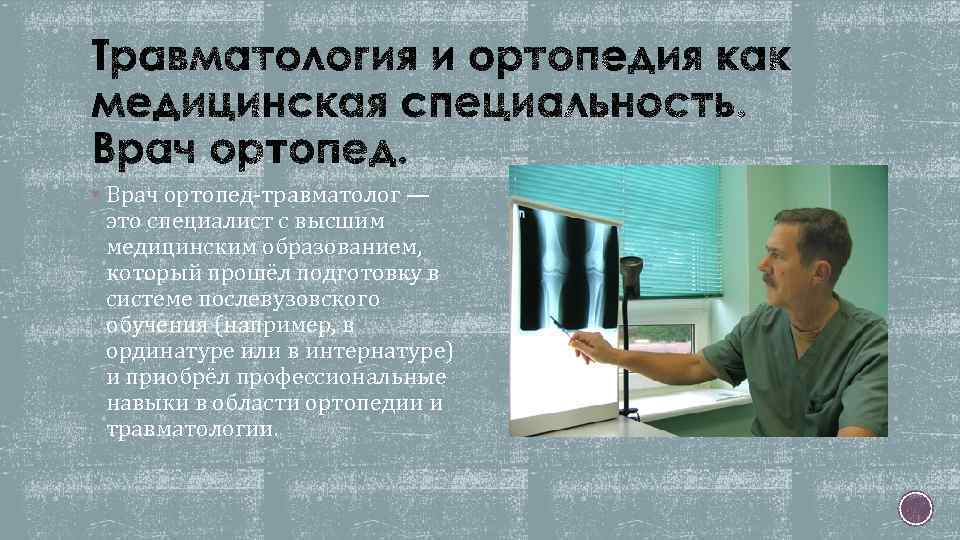 Травматология и ортопедия как медицинская специальность. Врач ортопед.

Врач ортопед-травматолог — это специалист с высшим медицинским образованием, который прошёл подготовку в системе послевузовского обучения (например, в ординатуре или в интернатуре) и приобрёл профессиональные навыки в области ортопедии и травматологии.